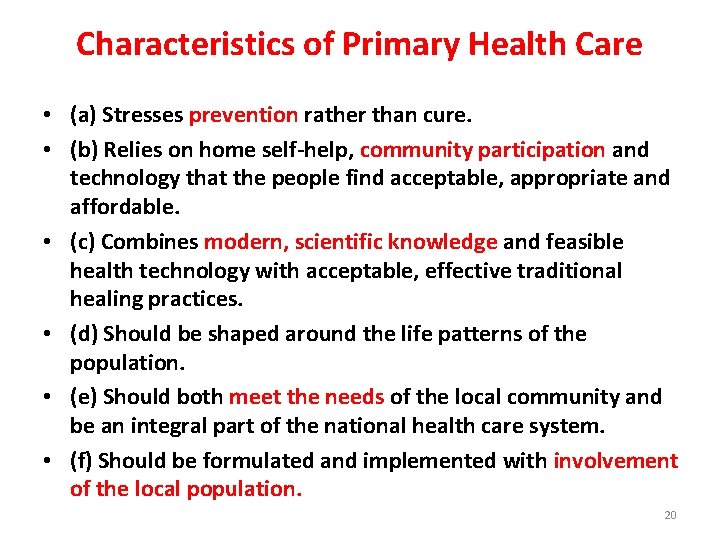 Characteristics of Primary Health Care

• (a) Stresses prevention rather than cure.

• (b) Relies on home self-help, community participation and technology that the people find acceptable, appropriate and affordable.

• (c) Combines modern, scientific knowledge and feasible health technology with acceptable, effective traditional healing practices.

• (d) Should be shaped around the life patterns of the population.

• (e) Should both meet the needs of the local community and be an integral part of the national health care system.

• (f) Should be formulated and implemented with involvement of the local population.

20